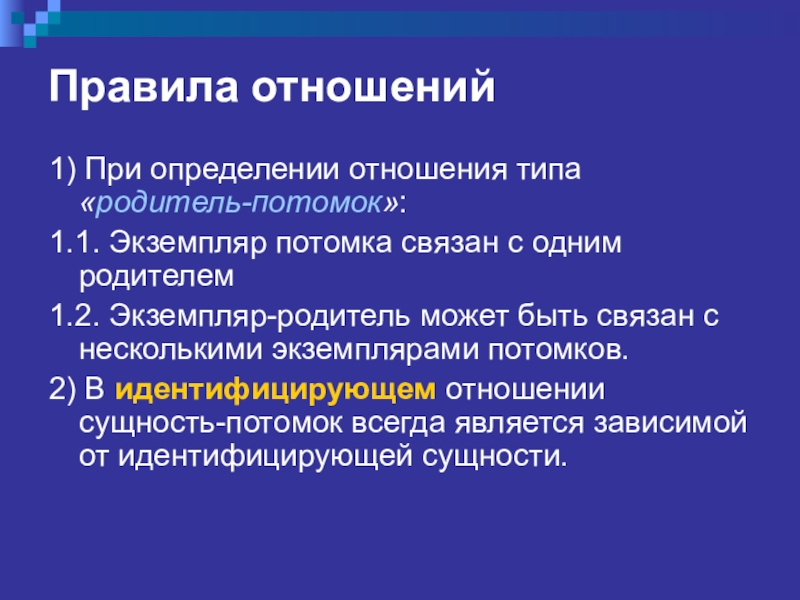 Правила отношений

1) При определении отношения типа «родитель-потомок»:

1.1. Экземпляр потомка связан с одним родителем

1.2. Экземпляр-родитель может быть связан с несколькими экземплярами потомков.

2) В идентифицирующем отношении сущность-потомок всегда является зависимой от идентифицирующей сущности.